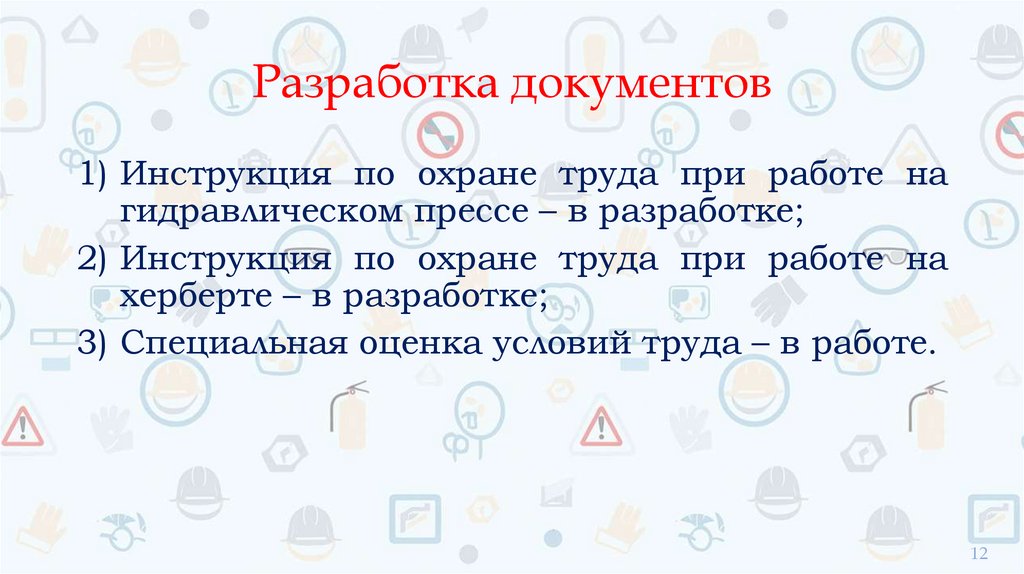 Разработка документов

1) Инструкция по охране труда при работе на гидравлическом прессе – в разработке;
2) Инструкция по охране труда при работе на херберте – в разработке;
3) Специальная оценка условий труда – в работе.

12